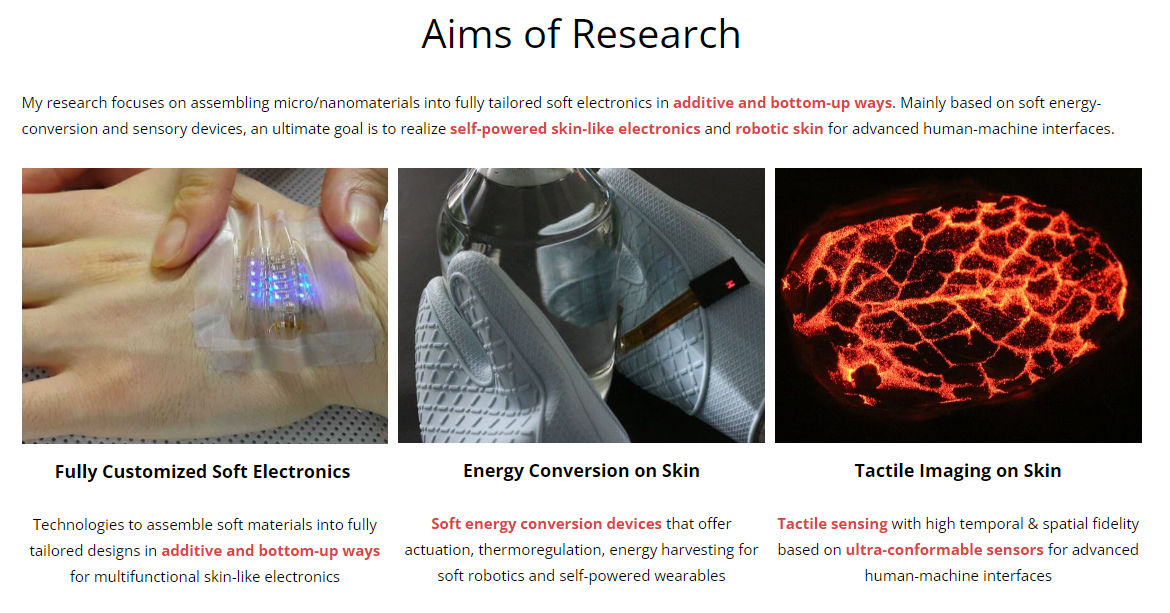 Aims of Research

My research focuses on assembling micro/nanomaterials into fully tailored soft electronics in additive and bottom-up ways. Mainly based on soft energy-conversion and sensory devices, an ultimate goal is to realize self-powered skin-like electronics and robotic skin for advanced human-machine interfaces.

Fully Customized Soft Electronics

Technologies to assemble soft materials into fully tailored designs in additive and bottom-up ways for multifunctional skin-like electronics

Energy Conversion on Skin

Soft energy conversion devices that offer actuation, thermoregulation, energy harvesting for soft robotics and self-powered wearables

Tactile Imaging on Skin

Tactile sensing with high temporal & spatial fidelity based on ultra-conformable sensors for advanced human-machine interfaces